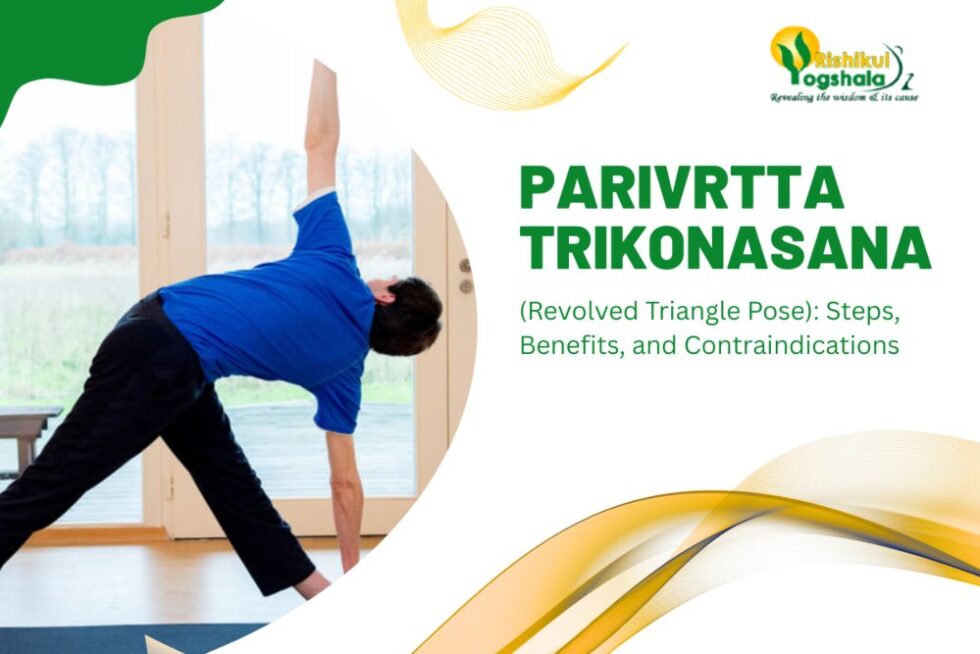 Rishikul Yogshala
Revealing the wisdom & its cause

PARIVRTTA TRIKONASANA

(Revolved Triangle Pose): Steps, Benefits, and Contraindications